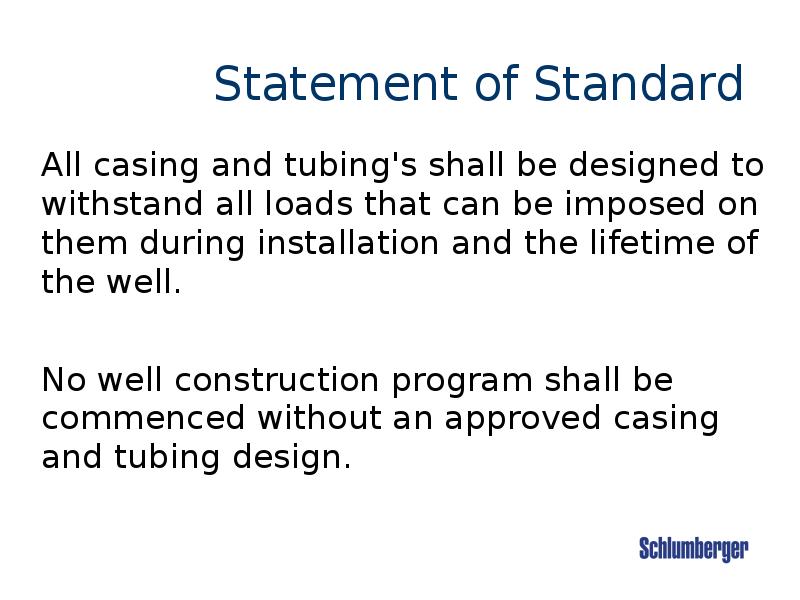 Statement of Standard

All casing and tubing's shall be designed to withstand all loads that can be imposed on them during installation and the lifetime of the well.

No well construction program shall be commenced without an approved casing and tubing design.

Schlumberger